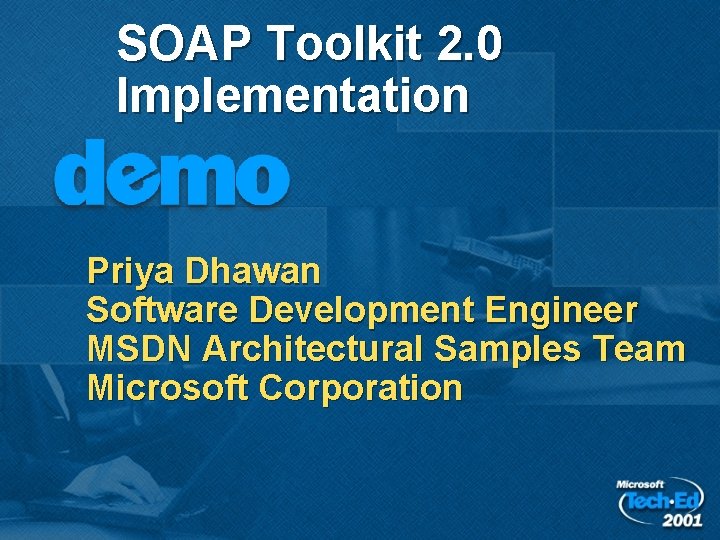 SOAP Toolkit 2.0 Implementation

demo

Priya Dhawan
Software Development Engineer
MSDN Architectural Samples Team
Microsoft Corporation

Microsoft
Tech·Ed
2001